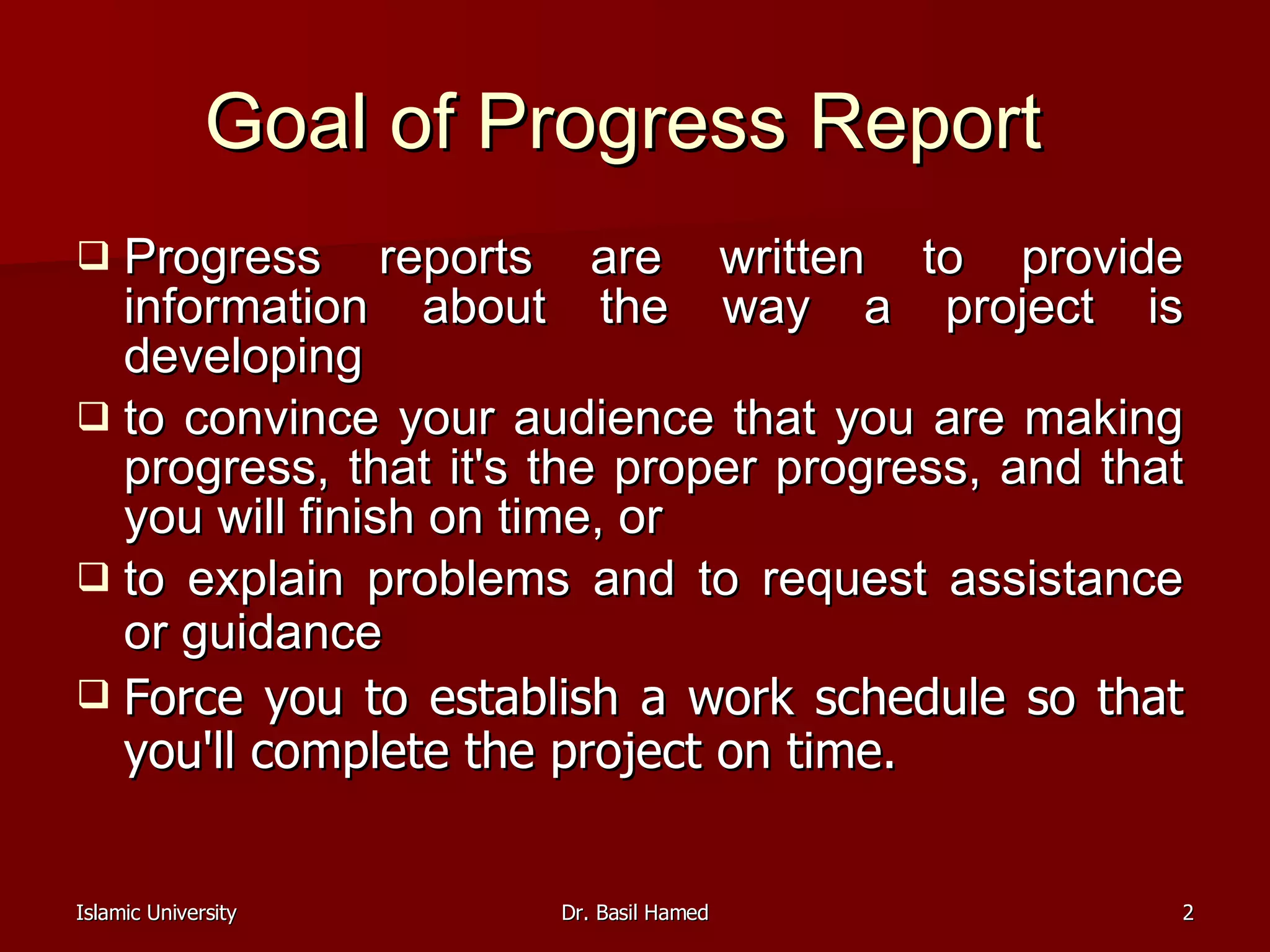 Goal of Progress Report

❑ Progress reports are written to provide information about the way a project is developing

❑ to convince your audience that you are making progress, that it's the proper progress, and that you will finish on time, or

❑ to explain problems and to request assistance or guidance

❑ Force you to establish a work schedule so that you'll complete the project on time.

Islamic University
Dr. Basil Hamed
2